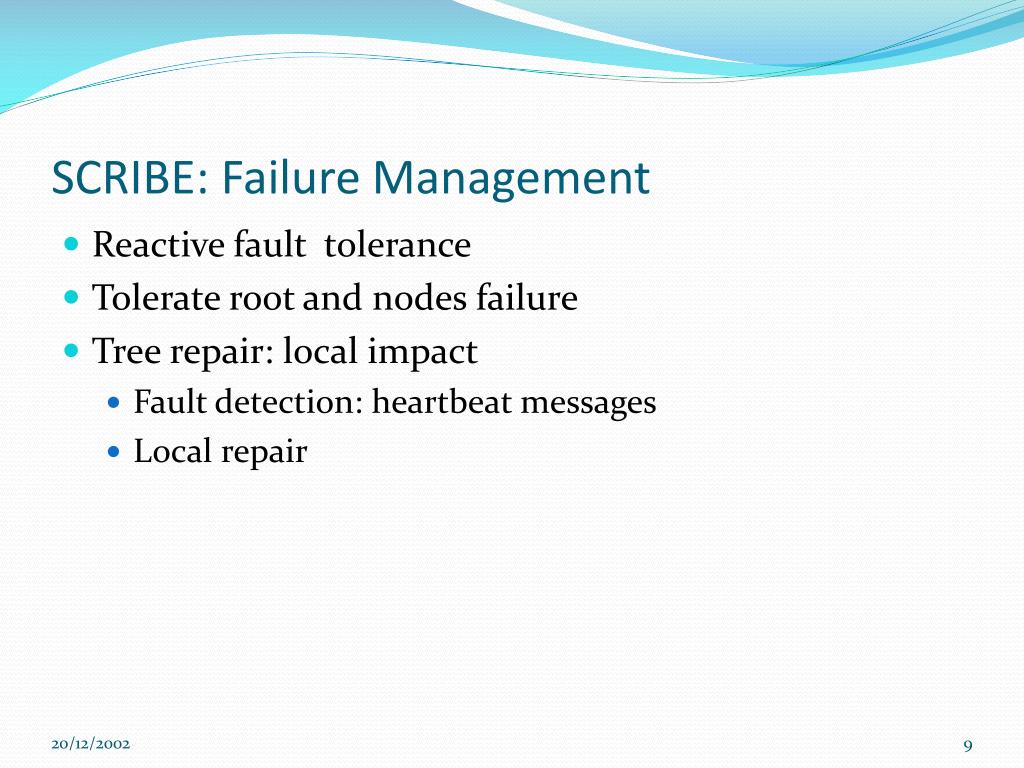 SCRIBE: Failure Management

- Reactive fault tolerance
- Tolerate root and nodes failure
- Tree repair: local impact
  - Fault detection: heartbeat messages
  - Local repair

20/12/2002

9